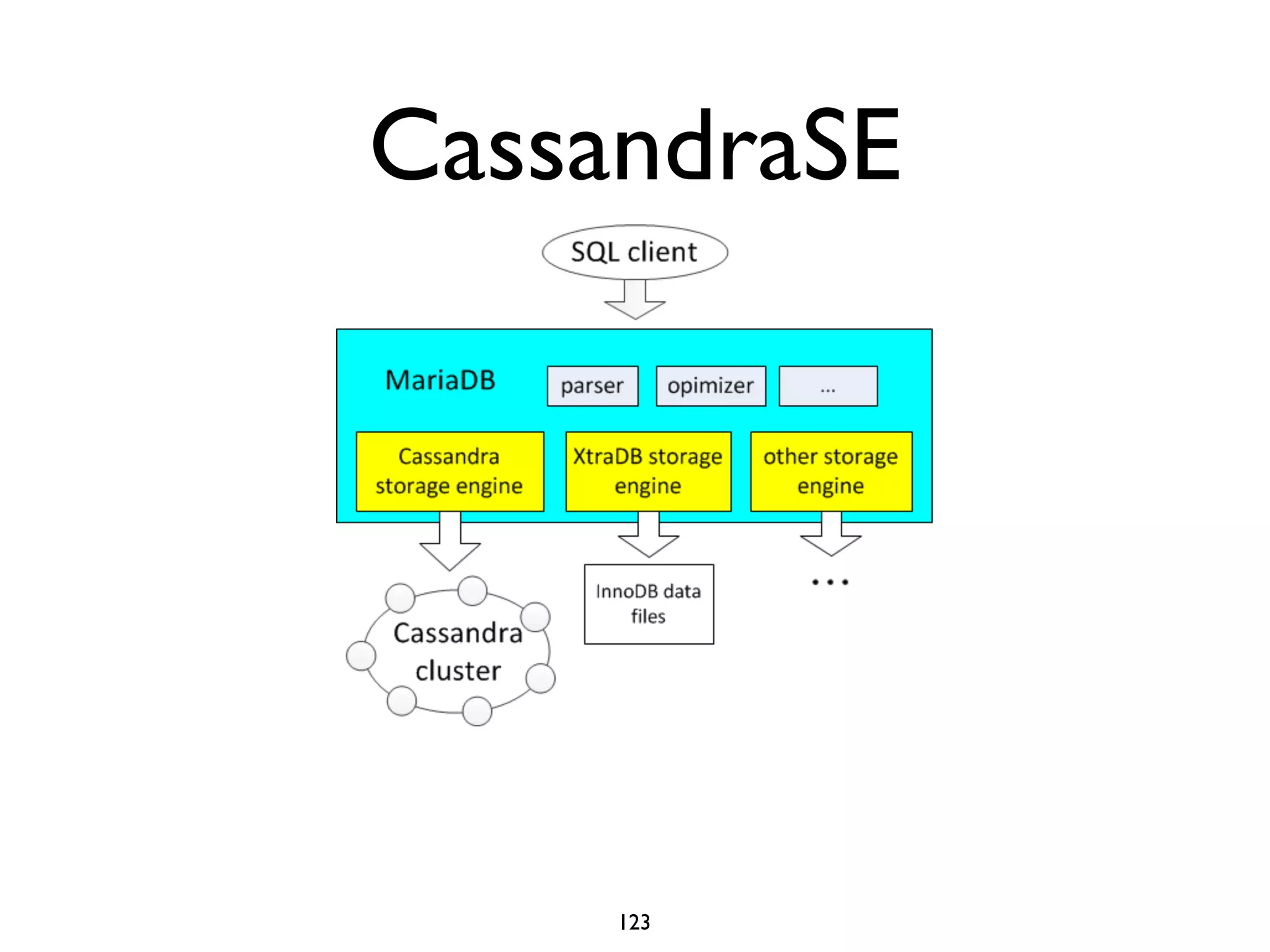 CassandraSE

SQL client

MariaDB

parser

opimizer

...

Cassandra storage engine

XtraDB storage engine

other storage engine

Cassandra cluster

InnoDB data files

...

123